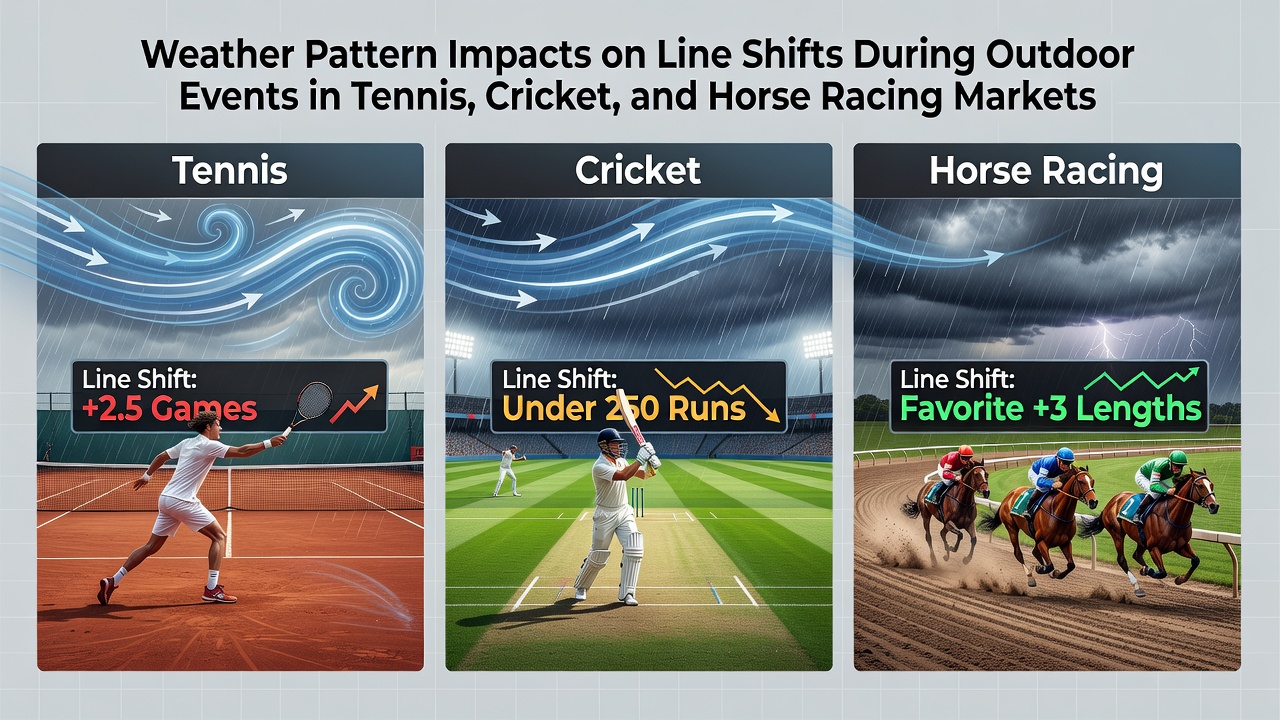 Weather Pattern Impacts on Line Shifts During Outdoor Events in Tennis, Cricket, and Horse Racing Markets

Tennis

Line Shift:
+2.5 Games

Cricket

Line Shift:
Under 250 Runs

Horse Racing

Line Shift:
Favorite +3 Lengths